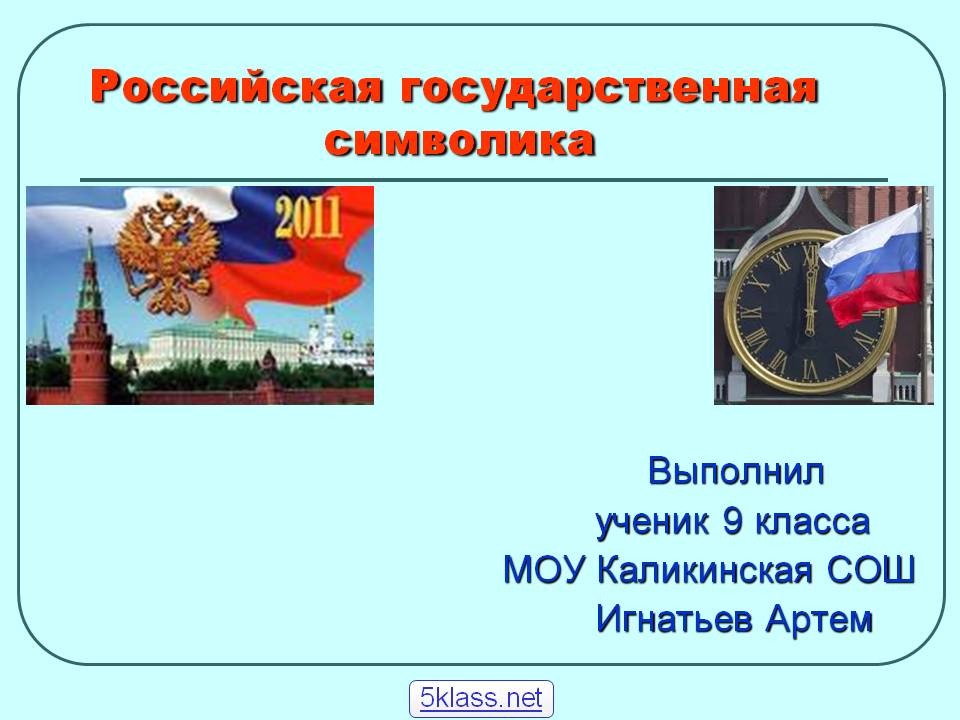 Российская государственная символика

2011

Выполнил
ученик 9 класса
МОУ Каликинская СОШ
Игнатьев Артем

5klass.net